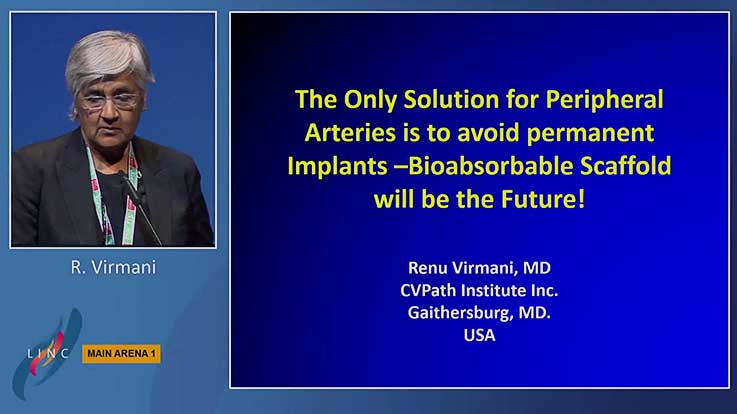 R. Virmani

LINC

MAIN ARENA 1

The Only Solution for Peripheral Arteries is to avoid permanent Implants –Bioabsorbable Scaffold will be the Future!

Renu Virmani, MD
CVPath Institute Inc.
Gaithersburg, MD.
USA